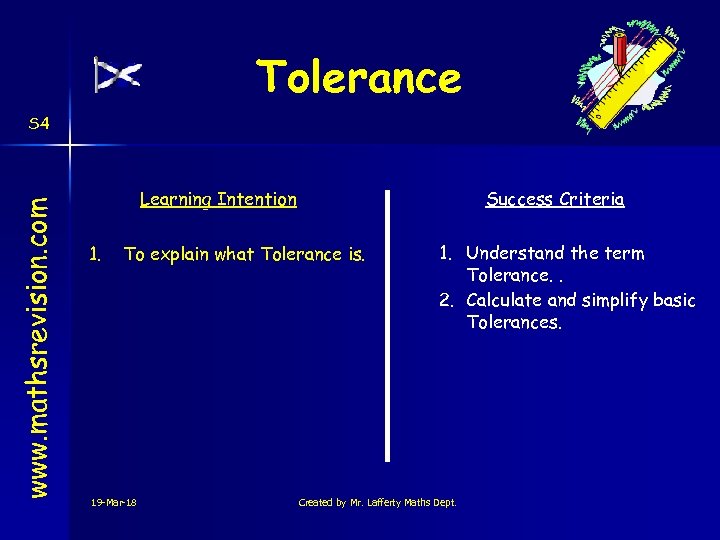 Tolerance

S4

www.mathsrevision.com

Learning Intention

1. To explain what Tolerance is.

Success Criteria

1. Understand the term Tolerance. .
2. Calculate and simplify basic Tolerances.

19-Mar-18

Created by Mr. Lafferty Maths Dept.